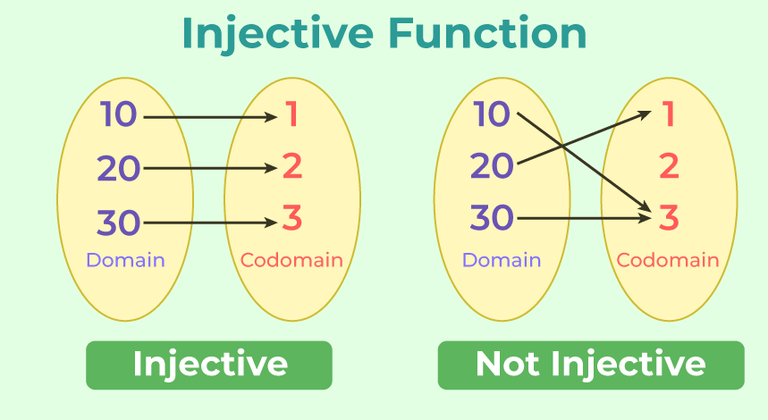 Injective Function

10
20
30
Domain

1
2
3
Codomain

Injective

10
20
30
Domain

1
2
3
Codomain

Not Injective